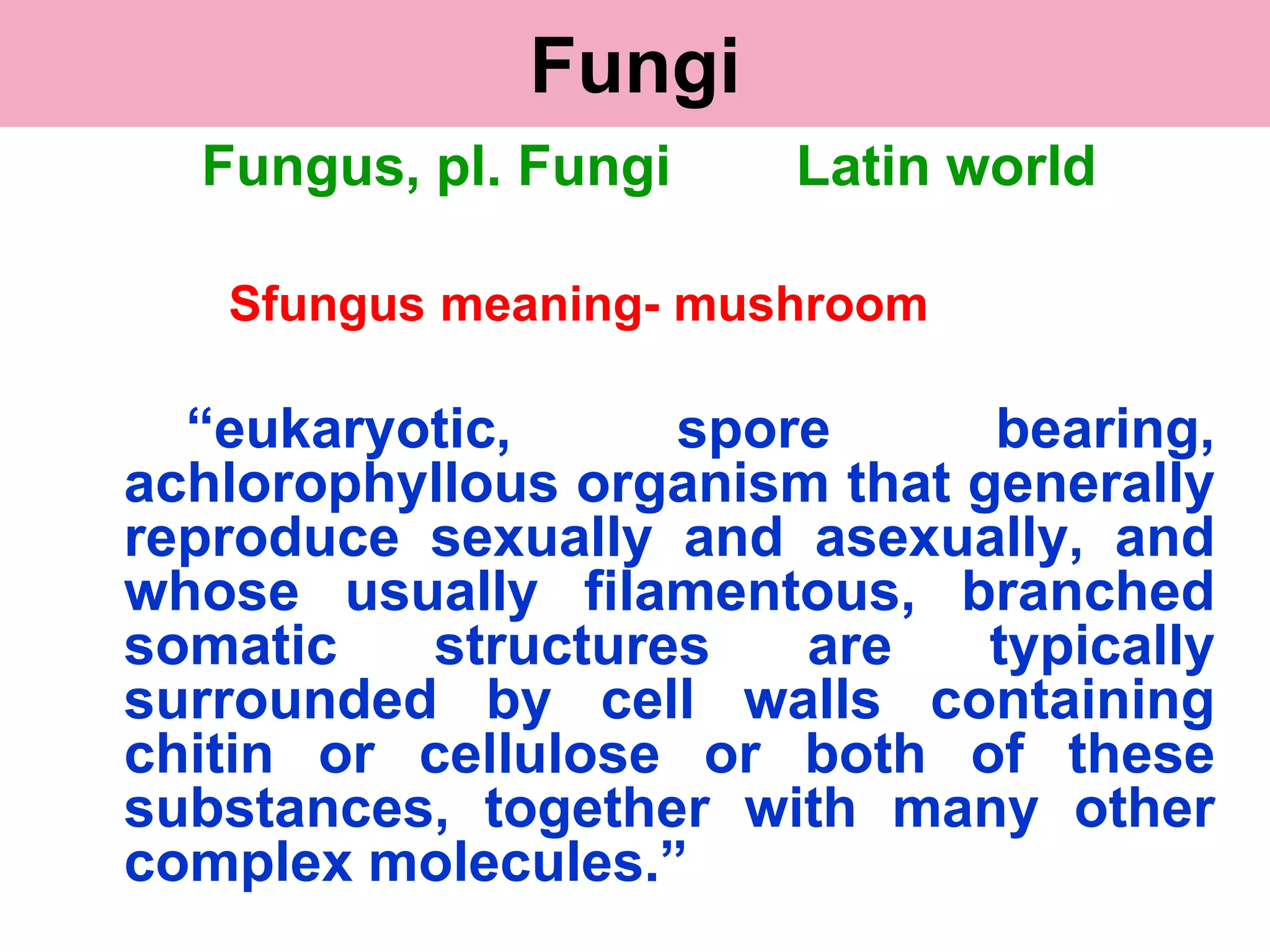 Fungi

Fungus, pl. Fungi Latin world

Sfungus meaning- mushroom

“eukaryotic, spore bearing, achlorophyllous organism that generally reproduce sexually and asexually, and whose usually filamentous, branched somatic structures are typically surrounded by cell walls containing chitin or cellulose or both of these substances, together with many other complex molecules.”